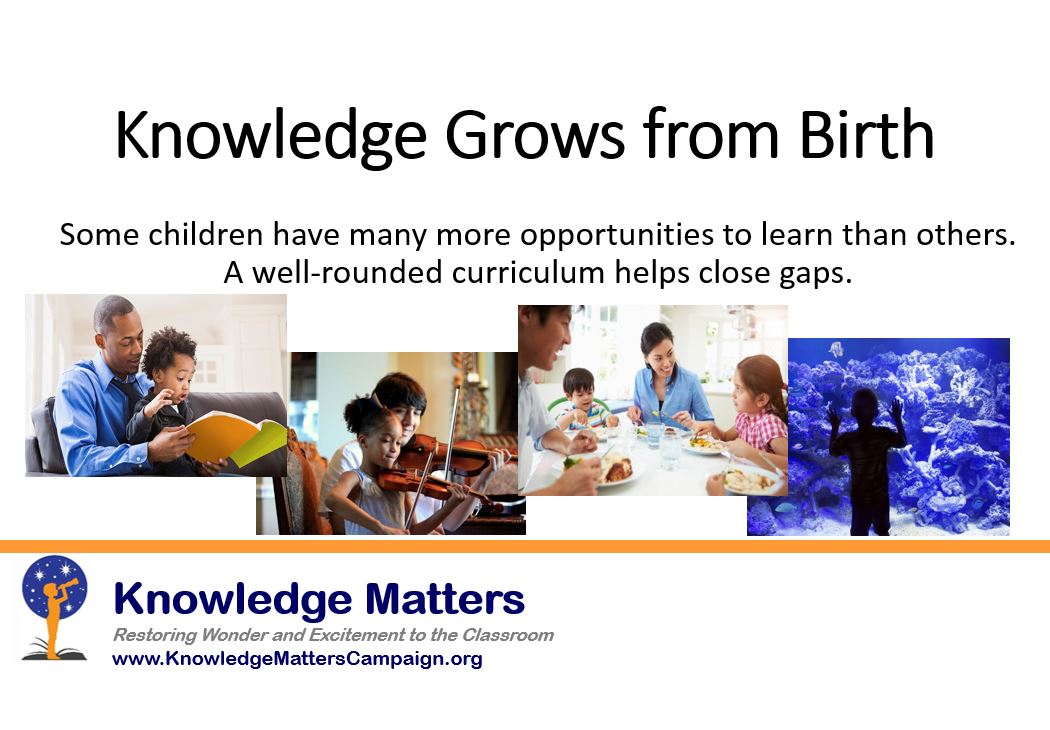 Knowledge Grows from Birth

Some children have many more opportunities to learn than others. A well-rounded curriculum helps close gaps.

Knowledge Matters

Restoring Wonder and Excitement to the Classroom

www.KnowledgeMattersCampaign.org